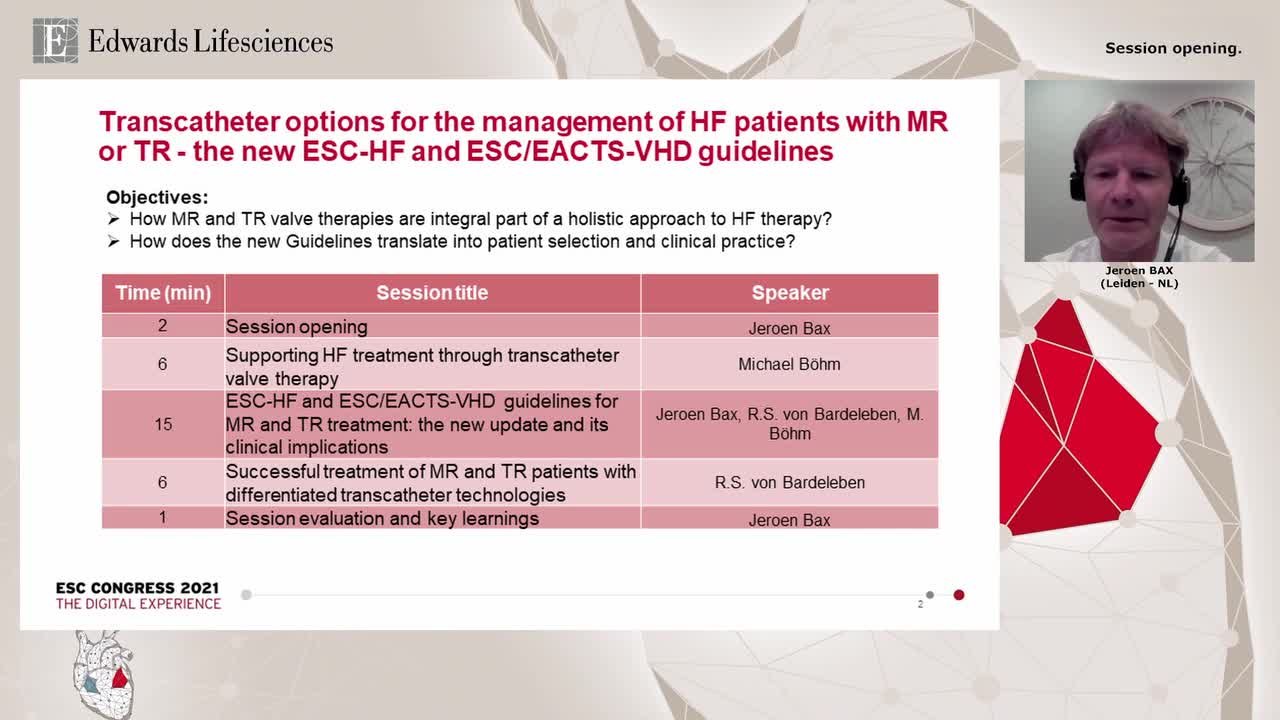 Edwards Lifesciences

Session opening.

Transcatheter options for the management of HF patients with MR or TR - the new ESC-HF and ESC/EACTS-VHD guidelines

Objectives:
➢ How MR and TR valve therapies are integral part of a holistic approach to HF therapy?
➢ How does the new Guidelines translate into patient selection and clinical practice?

| Time (min) | Session title | Speaker |
|---|---|---|
| 2 | Session opening | Jeroen Bax |
| 6 | Supporting HF treatment through transcatheter valve therapy | Michael Böhm |
| 15 | ESC-HF and ESC/EACTS-VHD guidelines for MR and TR treatment: the new update and its clinical implications | Jeroen Bax, R.S. von Bardeleben, M. Böhm |
| 6 | Successful treatment of MR and TR patients with differentiated transcatheter technologies | R.S. von Bardeleben |
| 1 | Session evaluation and key learnings | Jeroen Bax |

ESC CONGRESS 2021
THE DIGITAL EXPERIENCE

2

Jeroen BAX
(Leiden - NL)